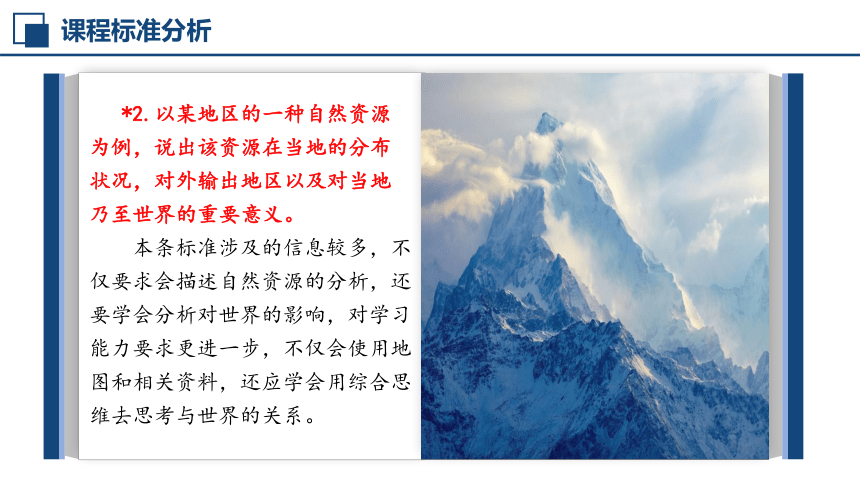 课程标准分析

*2. 以某地区的一种自然资源为例，说出该资源在当地的分布状况，对外输出地区以及对当地乃至世界的重要意义。

本条标准涉及的信息较多，不仅要求会描述自然资源的分析，还要学会分析对世界的影响，对学习能力要求更进一步，不仅会使用地图和相关资料，还应学会用综合思维去思考与世界的关系。